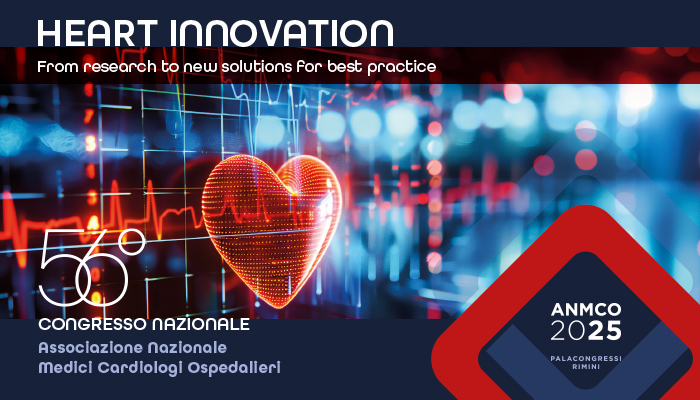 HEART INNOVATION

From research to new solutions for best practice

56°

CONGRESSO NAZIONALE

Associazione Nazionale Medici Cardiologi Ospedalieri

ANMCO 2025

PALACONGRESSI RIMINI